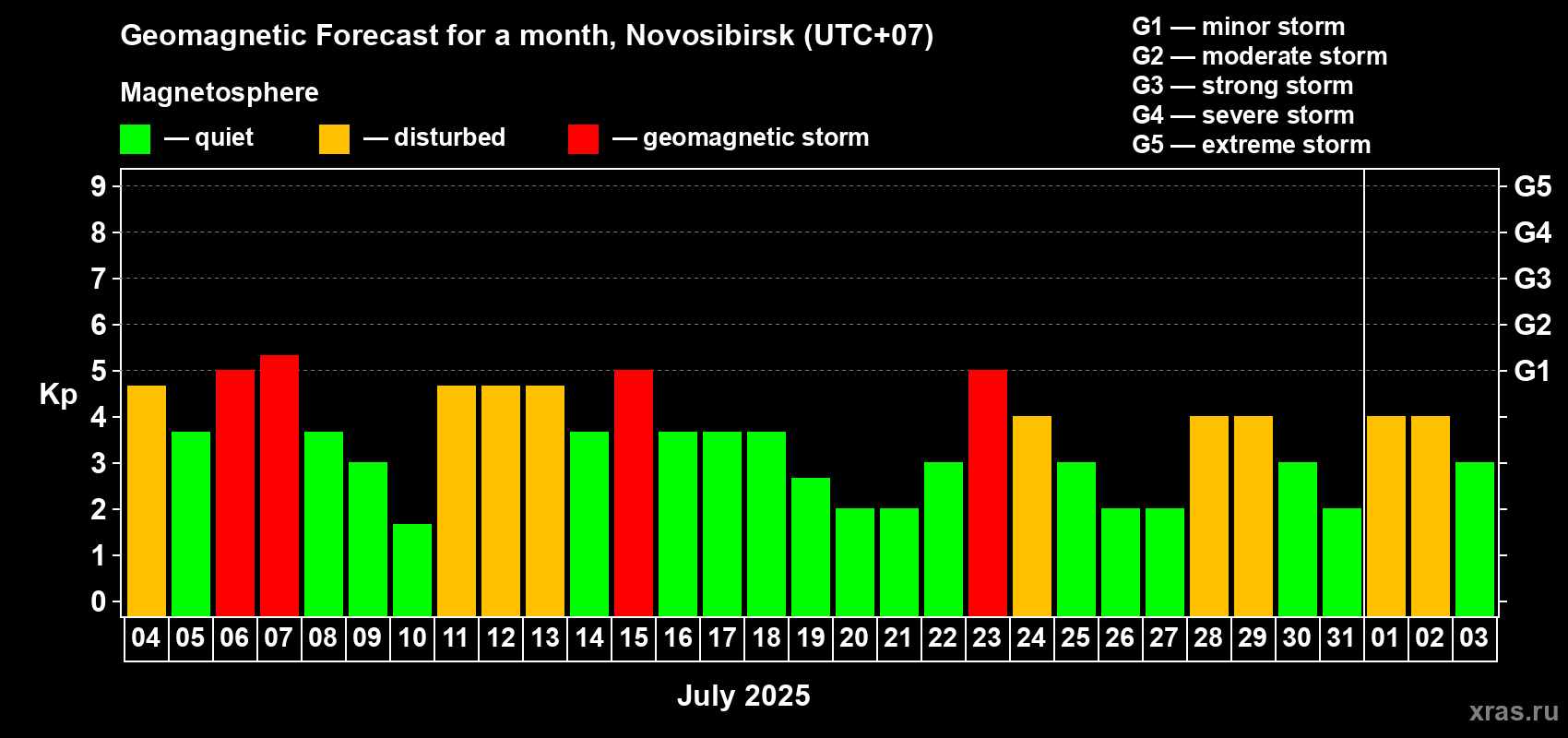 Geomagnetic Forecast for a month, Novosibirsk (UTC+07)

Magnetosphere

— quiet — disturbed — geomagnetic storm

G1 — minor storm
G2 — moderate storm
G3 — strong storm
G4 — severe storm
G5 — extreme storm

Kp

9 8 7 6 5 4 3 2 1 0

G5 G4 G3 G2 G1

04 05 06 07 08 09 10 11 12 13 14 15 16 17 18 19 20 21 22 23 24 25 26 27 28 29 30 31 01 02 03

July 2025

xras.ru